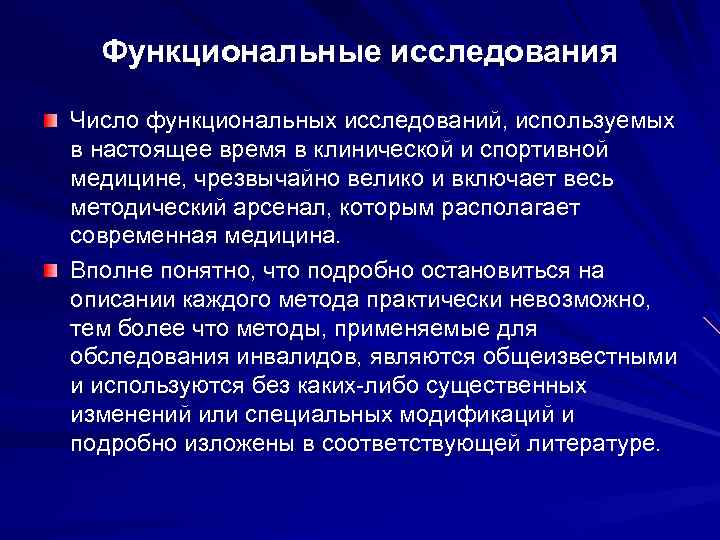 Функциональные исследования

Число функциональных исследований, используемых в настоящее время в клинической и спортивной медицине, чрезвычайно велико и включает весь методический арсенал, которым располагает современная медицина.

Вполне понятно, что подробно остановиться на описании каждого метода практически невозможно, тем более что методы, применяемые для обследования инвалидов, являются общеизвестными и используются без каких-либо существенных изменений или специальных модификаций и подробно изложены в соответствующей литературе.